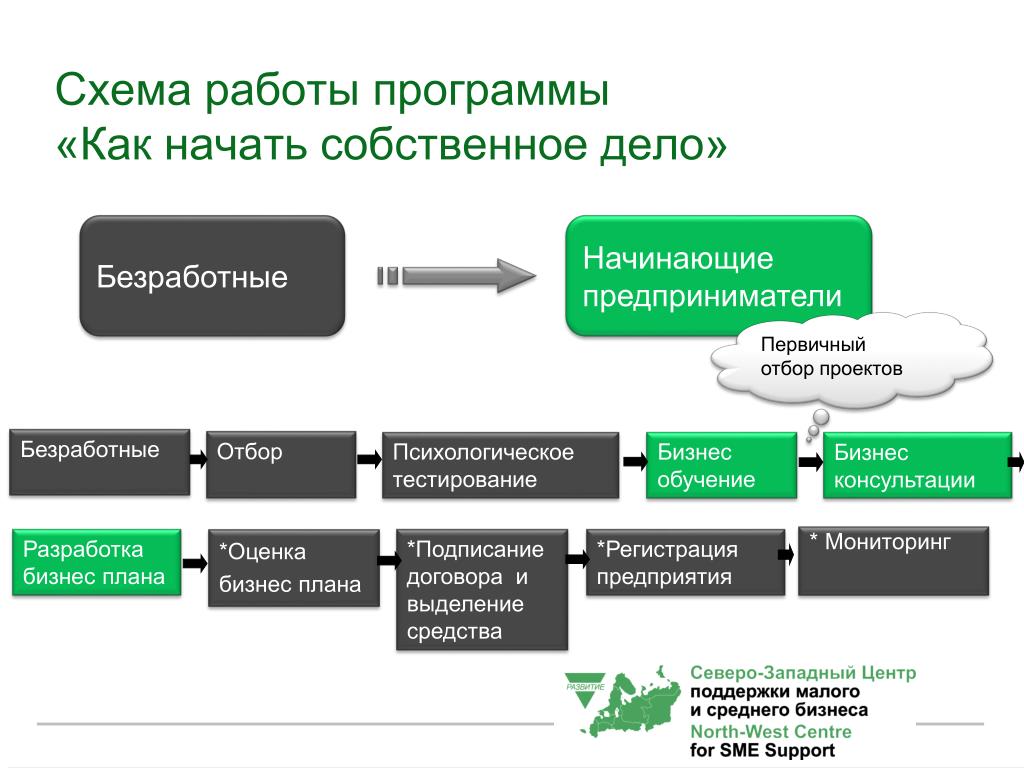 Схема работы программы
«Как начать собственное дело»

Безработные

Начинающие предприниматели

Первичный отбор проектов

Безработные

Отбор

Психологическое тестирование

Бизнес обучение

Бизнес консультации

Разработка бизнес плана

*Оценка бизнес плана

*Подписание договора и выделение средства

*Регистрация предприятия

* Мониторинг

РАЗВИТИЕ

Северо-Западный Центр поддержки малого и среднего бизнеса
North-West Centre for SME Support